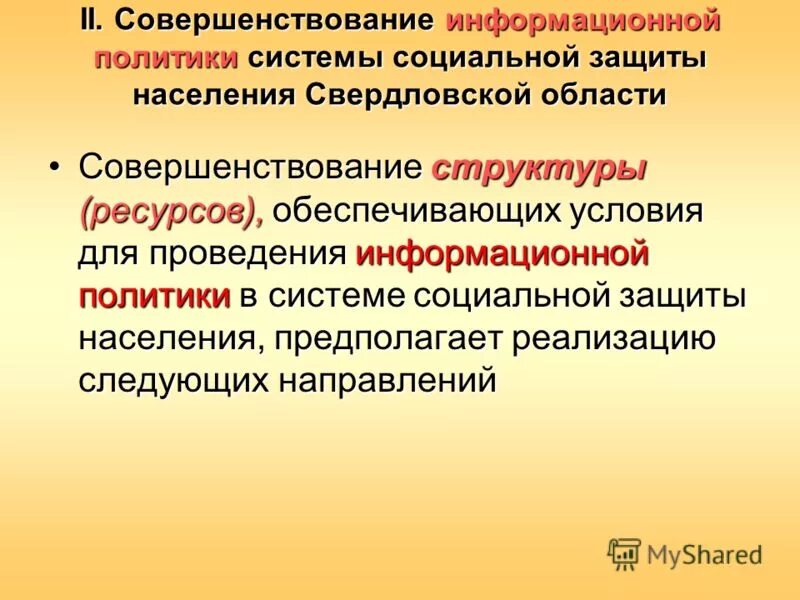 II. Совершенствование информационной политики системы социальной защиты населения Свердловской области

• Совершенствование структуры (ресурсов), обеспечивающих условия для проведения информационной политики в системе социальной защиты населения, предполагает реализацию следующих направлений

MyShared